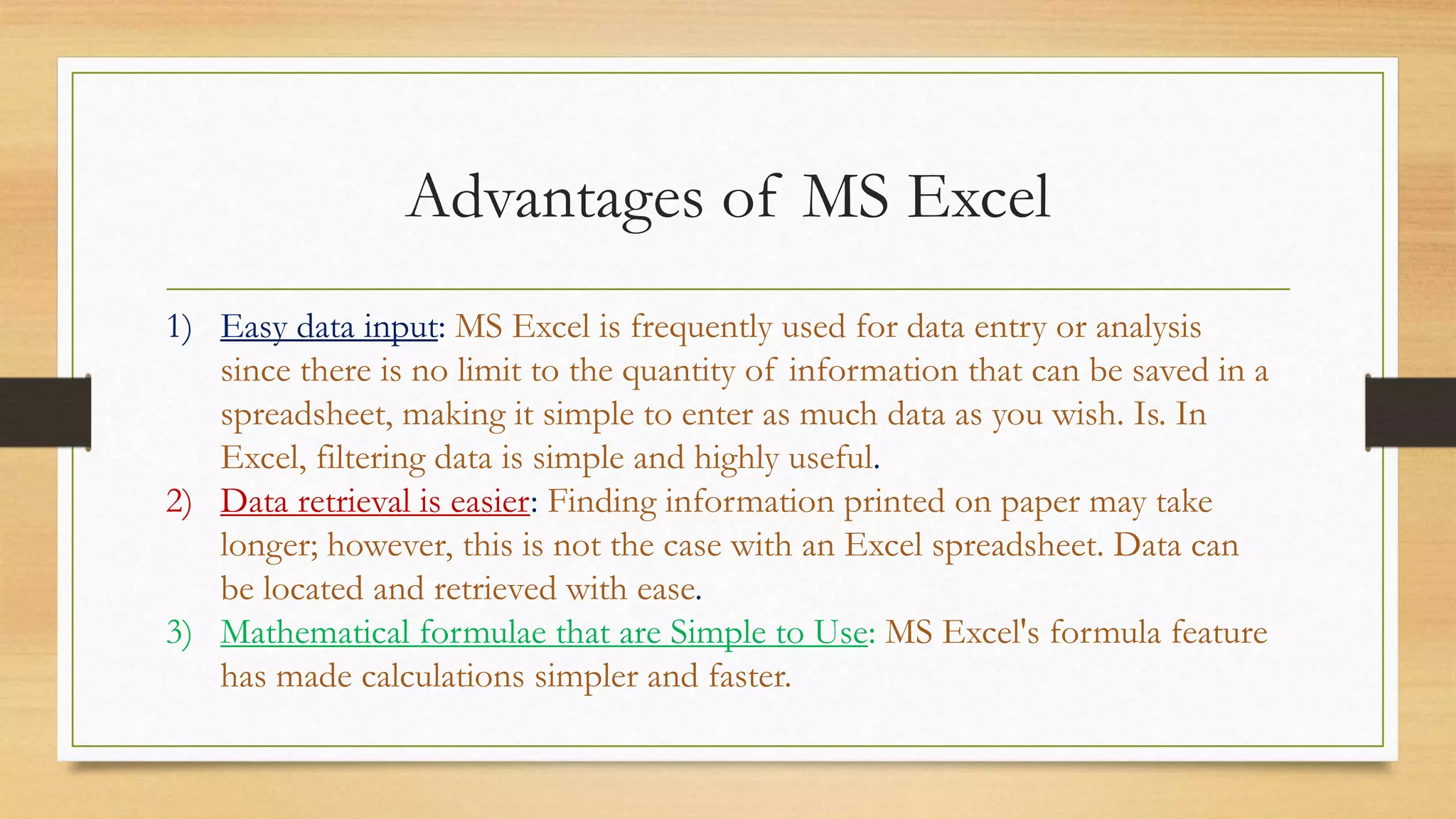 Advantages of MS Excel

1) Easy data input: MS Excel is frequently used for data entry or analysis since there is no limit to the quantity of information that can be saved in a spreadsheet, making it simple to enter as much data as you wish. Is. In Excel, filtering data is simple and highly useful.

2) Data retrieval is easier: Finding information printed on paper may take longer; however, this is not the case with an Excel spreadsheet. Data can be located and retrieved with ease.

3) Mathematical formulae that are Simple to Use: MS Excel's formula feature has made calculations simpler and faster.